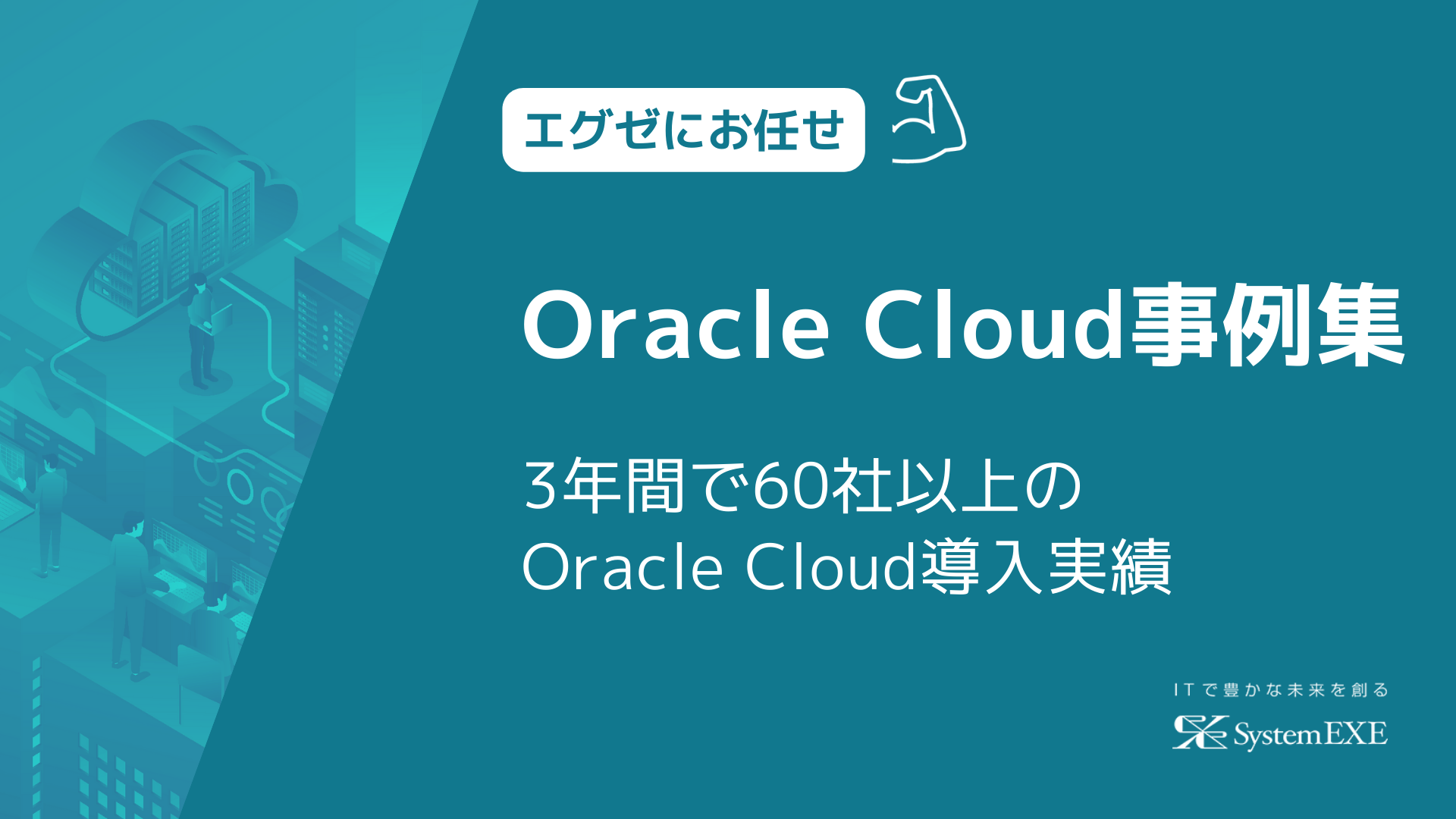 エグゼにお任せ

Oracle Cloud事例集

3年間で60社以上の
Oracle Cloud導入実績

ITで豊かな未来を創る
SystemEXE